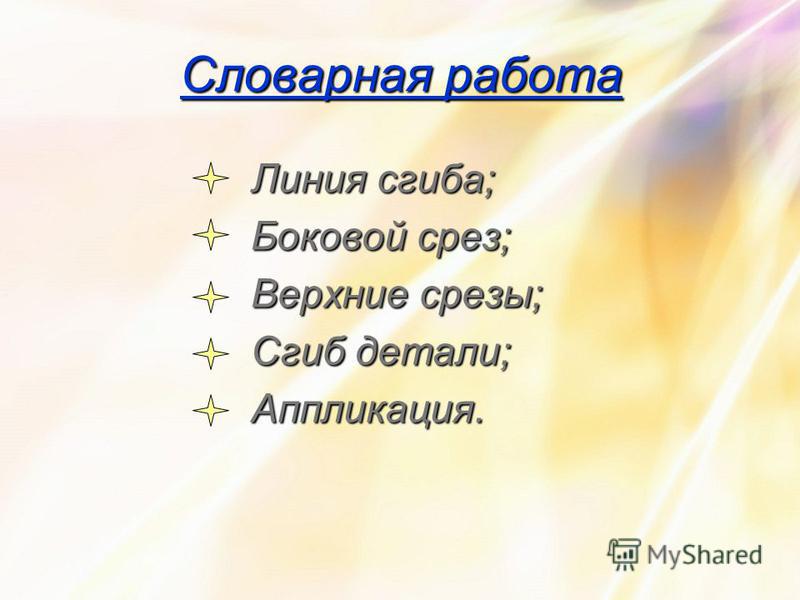 Словарная работа

Линия сгиба;
Боковой срез;
Верхние срезы;
Сгиб детали;
Аппликация.

MyShared